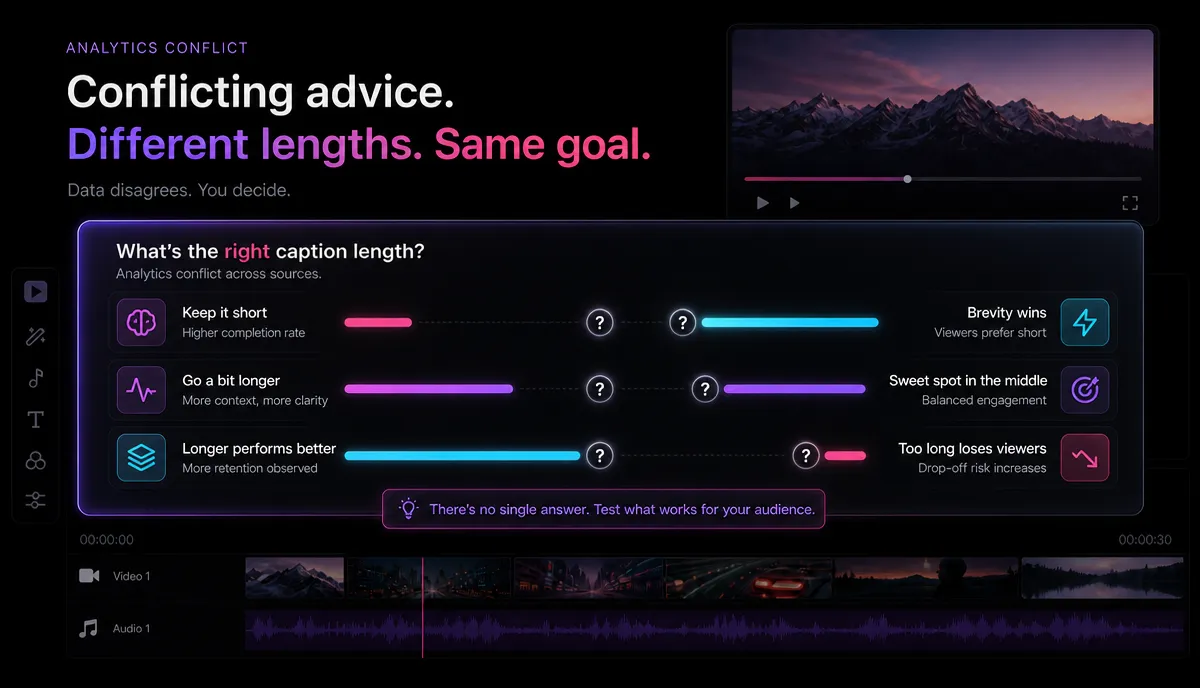 ANALYTICS CONFLICT

Conflicting advice.
Different lengths. Same goal.

Data disagrees. You decide.

What's the right caption length?
Analytics conflict across sources.

Keep it short
Higher completion rate

?

?

Brevity wins
Viewers prefer short

Go a bit longer
More context, more clarity

?

?

Sweet spot in the middle
Balanced engagement

Longer performs better
More retention observed

?

?

Too long loses viewers
Drop-off risk increases

There's no single answer. Test what works for your audience.

00:00:00

00:00:30

Video 1

Audio 1